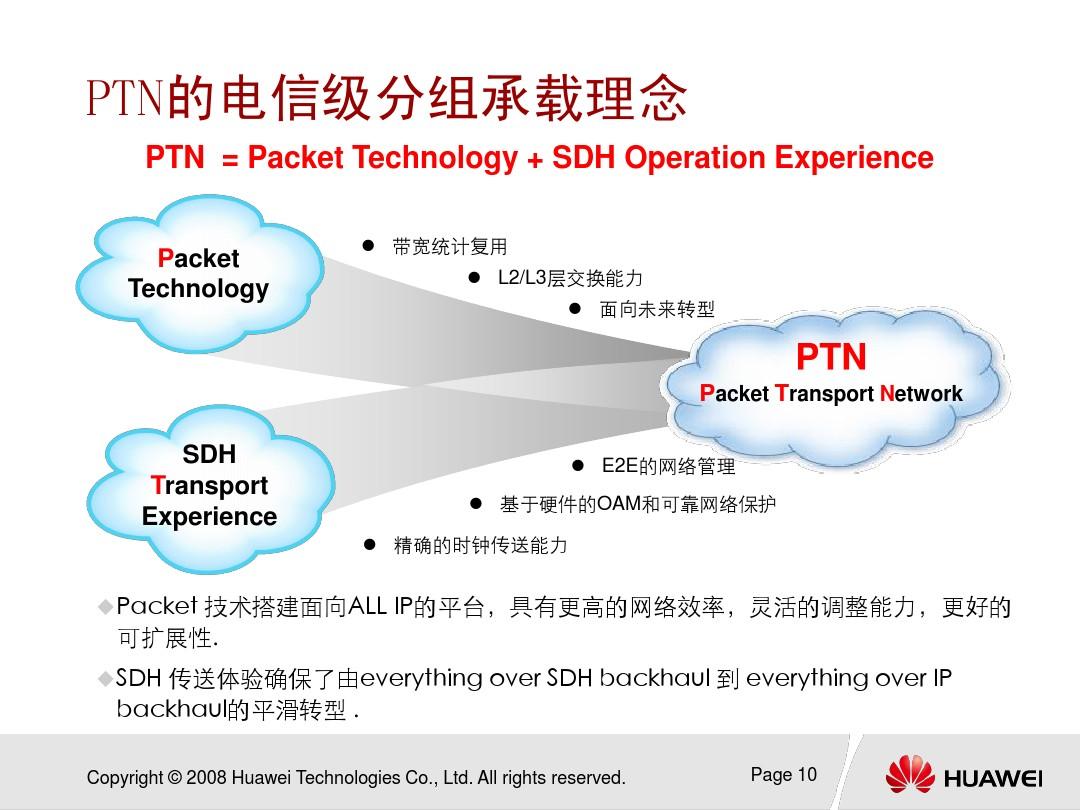 PTN的电信级分组承载理念

PTN = Packet Technology + SDH Operation Experience

Packet Technology

● 带宽统计复用

● L2/L3层交换能力

● 面向未来转型

PTN
Packet Transport Network

SDH Transport Experience

● E2E的网络管理

● 基于硬件的OAM和可靠网络保护

● 精确的时钟传送能力

◆Packet 技术搭建面向ALL IP的平台，具有更高的网络效率，灵活的调整能力，更好的可扩展性.

◆SDH 传送体验确保了由everything over SDH backhaul 到 everything over IP backhaul的平滑转型 .

Copyright © 2008 Huawei Technologies Co., Ltd. All rights reserved.

Page 10

HUAWEI